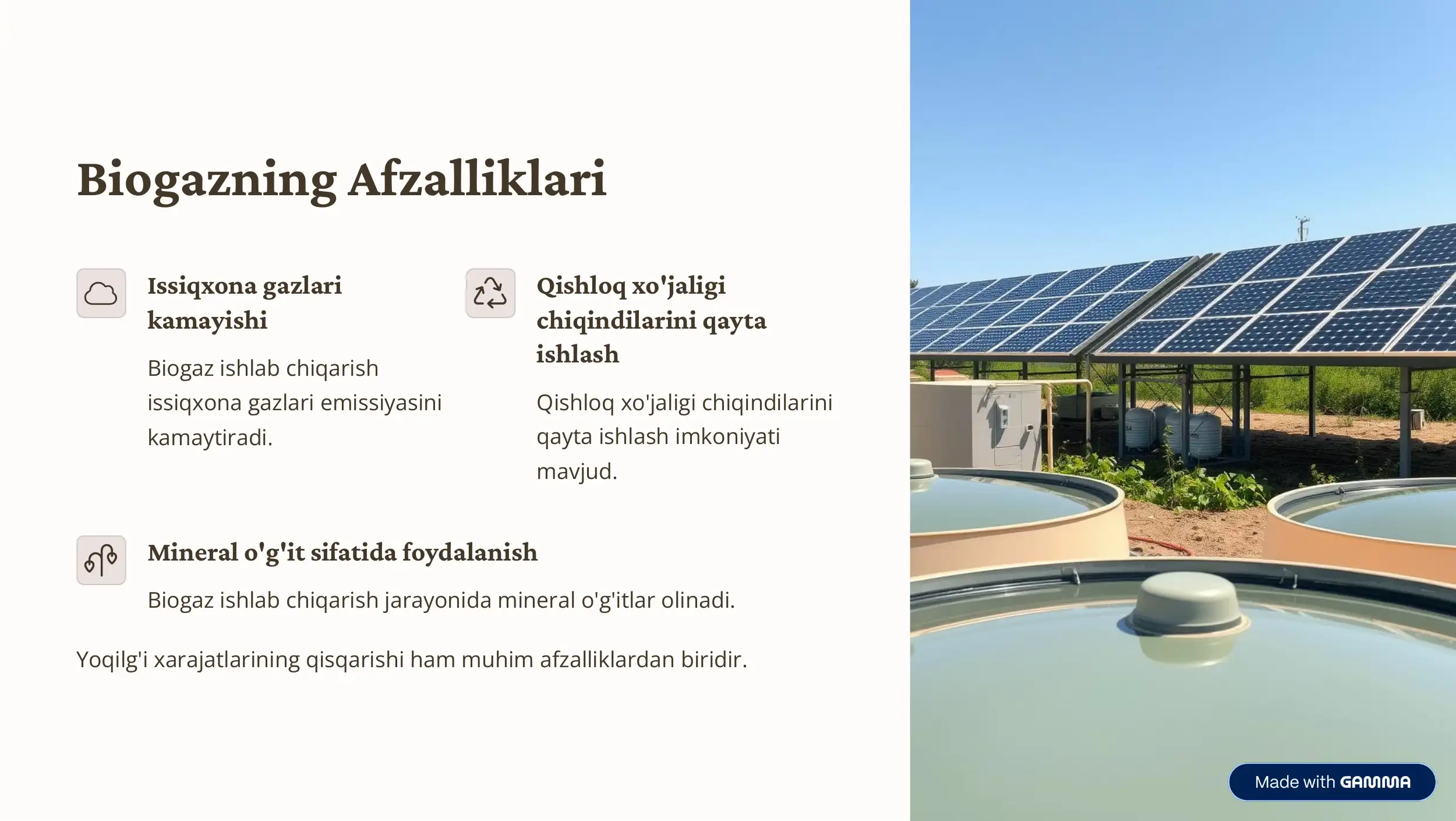 Biogazning Afzalliklari

Issiqxona gazlari kamayishi

Biogaz ishlab chiqarish issiqxona gazlari emissiyasini kamaytiradi.

Qishloq xo'jaligi chiqindilarini qayta ishlash

Qishloq xo'jaligi chiqindilarini qayta ishlash imkoniyati mavjud.

Mineral o'g'it sifatida foydalanish

Biogaz ishlab chiqarish jarayonida mineral o'g'itlar olinadi.

Yoqilg'i xarajatlarining qisqarishi ham muhim afzalliklardan biridir.

Made with GAMMA